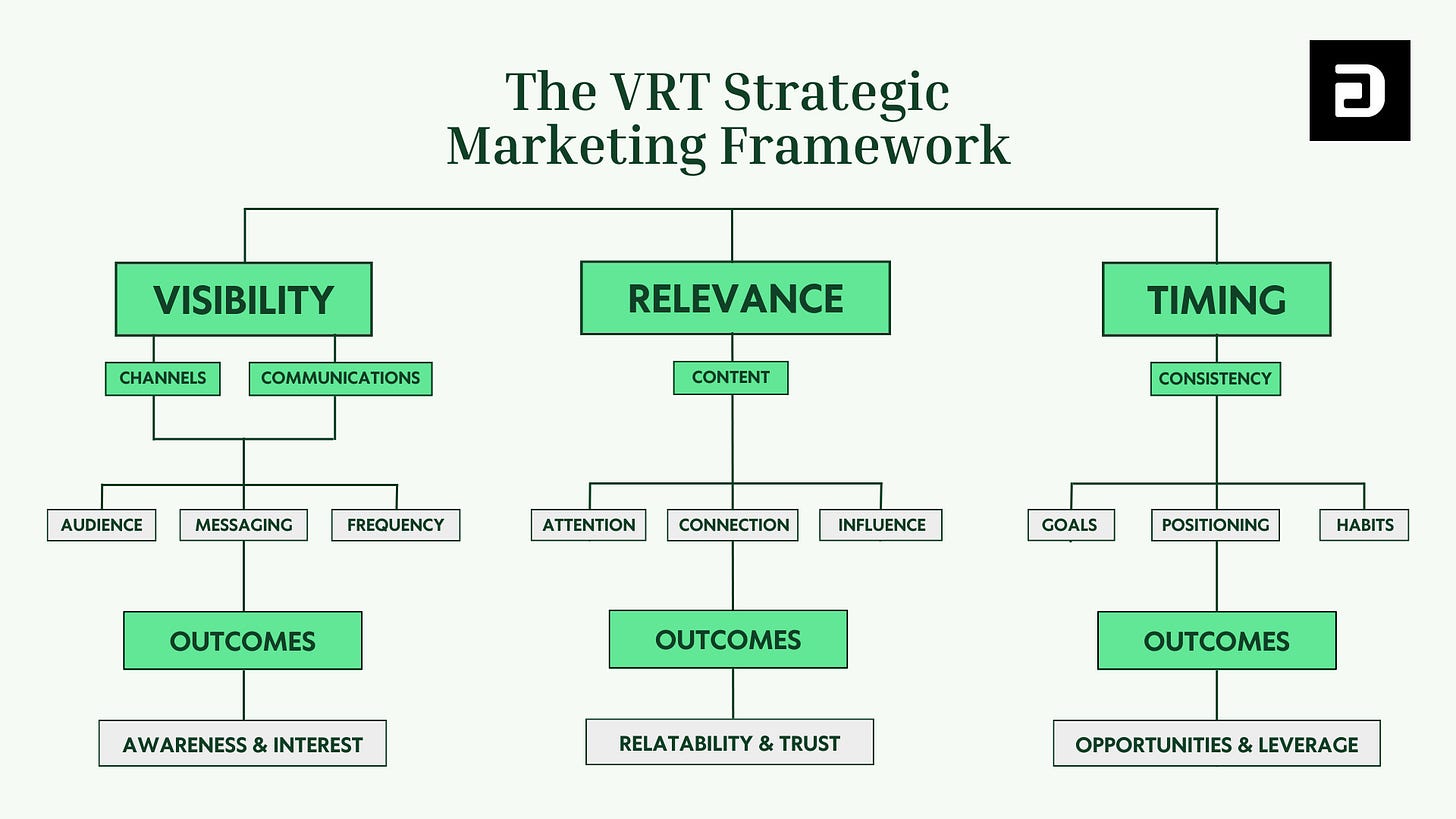 The VRT Strategic Marketing Framework

VISIBILITY

CHANNELS

COMMUNICATIONS

AUDIENCE

MESSAGING

FREQUENCY

OUTCOMES

AWARENESS & INTEREST

RELEVANCE

CONTENT

ATTENTION

CONNECTION

INFLUENCE

OUTCOMES

RELATABILITY & TRUST

TIMING

CONSISTENCY

GOALS

POSITIONING

HABITS

OUTCOMES

OPPORTUNITIES & LEVERAGE